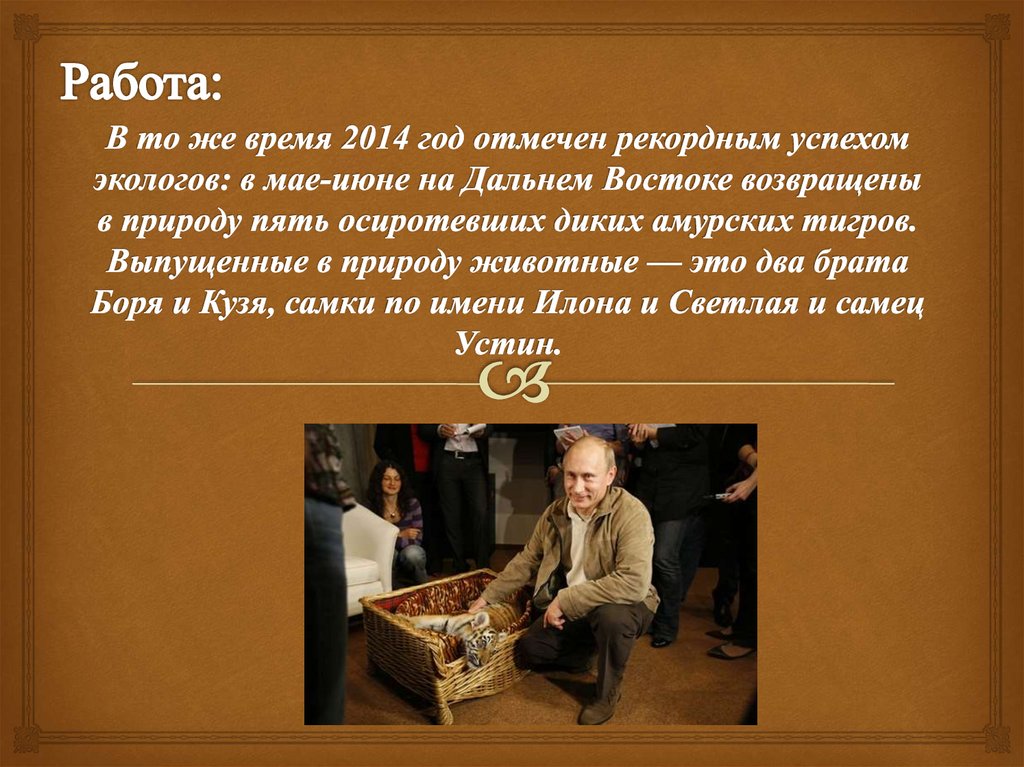 Работа:

В то же время 2014 год отмечен рекордным успехом экологов: в мае-июне на Дальнем Востоке возвращены в природу пять осиротевших диких амурских тигров. Выпущенные в природу животные — это два брата Боря и Кузя, самки по имени Илона и Светлая и самец Устин.